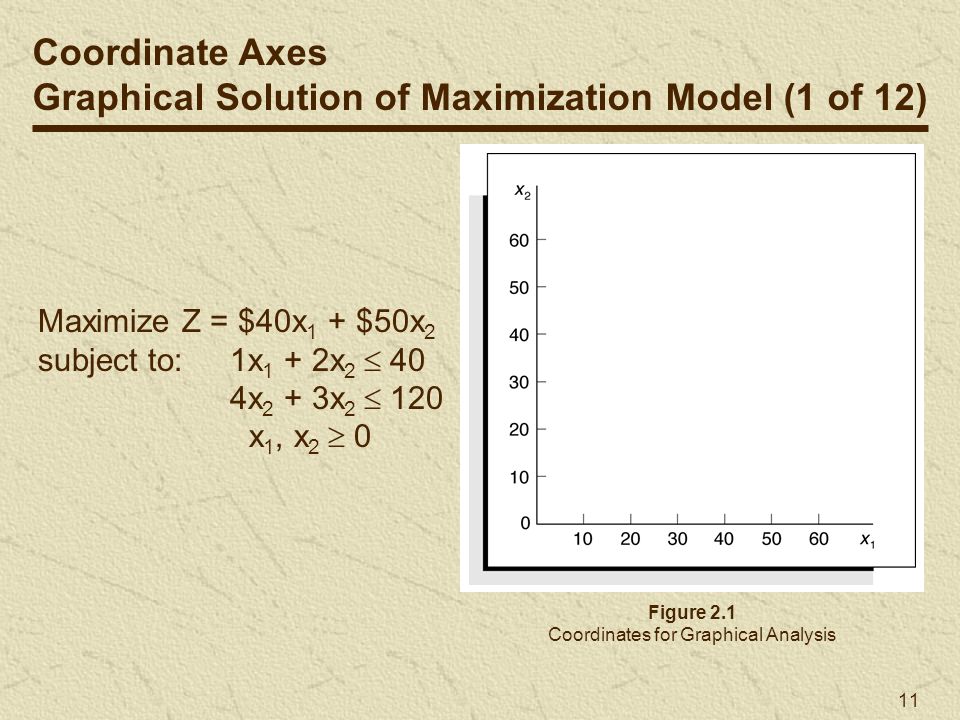 Coordinate Axes
Graphical Solution of Maximization Model (1 of 12)

Maximize $Z = \$40x_1 + \$50x_2$
subject to: $1x_1 + 2x_2 \leq 40$
$4x_2 + 3x_2 \leq 120$
$x_1, x_2 \geq 0$

$x_2$
60
50
40
30
20
10
0
10 20 30 40 50 60 $x_1$

Figure 2.1
Coordinates for Graphical Analysis

11